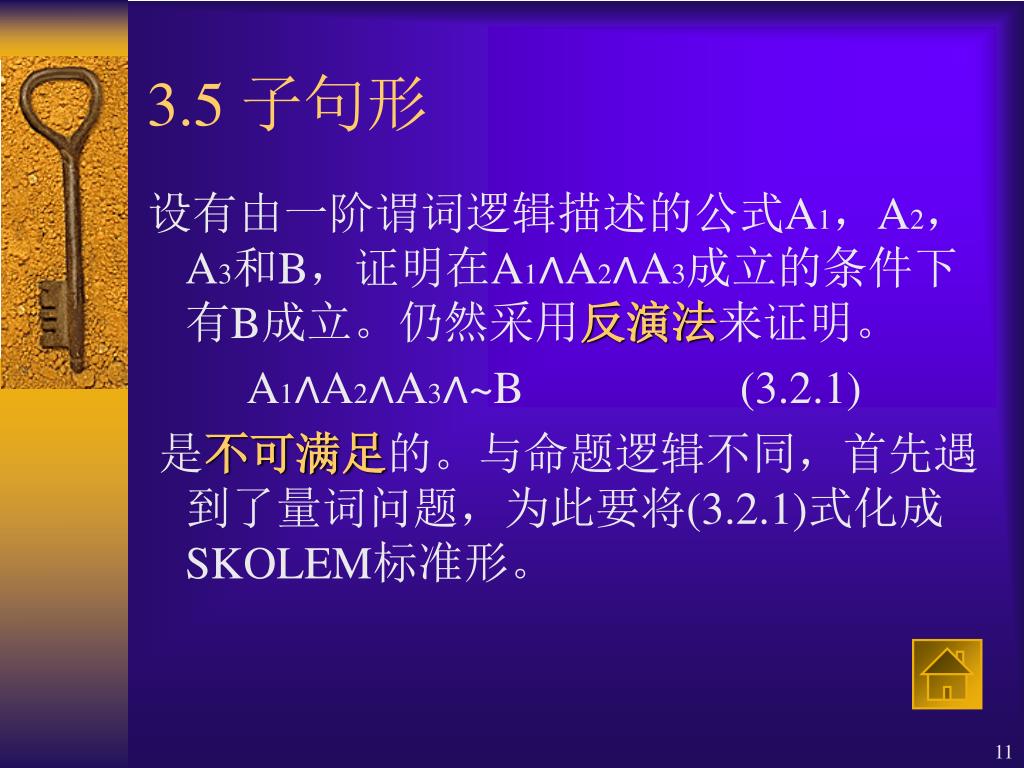 3.5 子句形

设有由一阶谓词逻辑描述的公式$A_1$，$A_2$，$A_3$和B，证明在$A_1 \wedge A_2 \wedge A_3$成立的条件下有B成立。仍然采用反演法来证明。

$A_1 \wedge A_2 \wedge A_3 \wedge \sim B$ (3.2.1)

是不可满足的。与命题逻辑不同，首先遇到了量词问题，为此要将(3.2.1)式化成SKOLEM标准形。

11